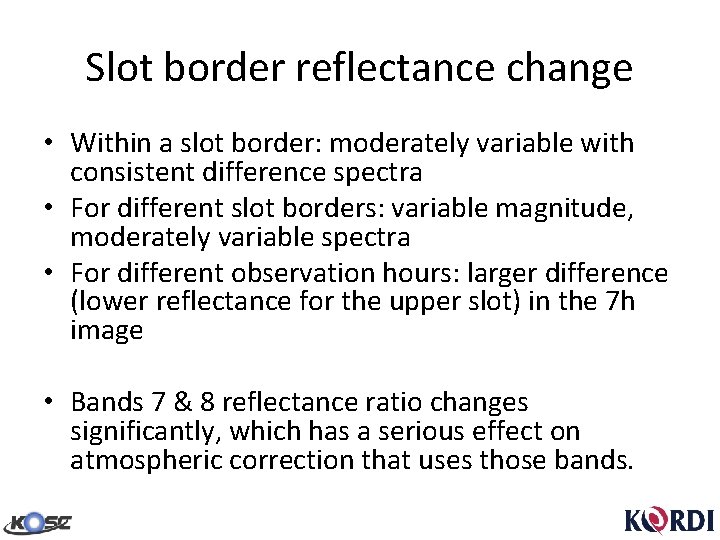 Slot border reflectance change

• Within a slot border: moderately variable with consistent difference spectra
• For different slot borders: variable magnitude, moderately variable spectra
• For different observation hours: larger difference (lower reflectance for the upper slot) in the 7h image

• Bands 7 & 8 reflectance ratio changes significantly, which has a serious effect on atmospheric correction that uses those bands.

KOSC

KORDI